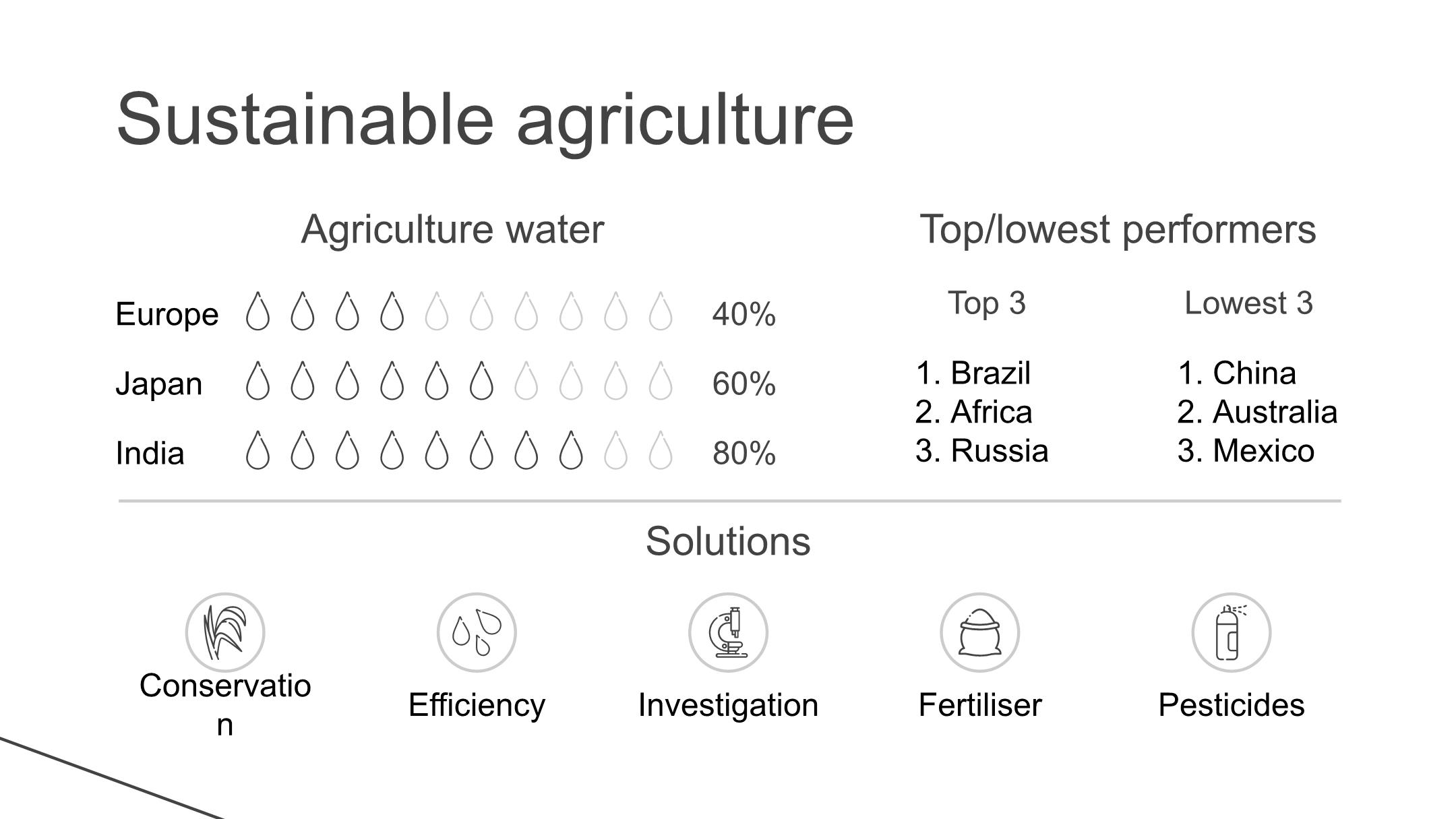 Sustainable agriculture

Agriculture water

Europe 40%
Japan 60%
India 80%

Top/lowest performers

Top 3
1. Brazil
2. Africa
3. Russia

Lowest 3
1. China
2. Australia
3. Mexico

Solutions

Conservation

Efficiency

Investigation

Fertiliser

Pesticides